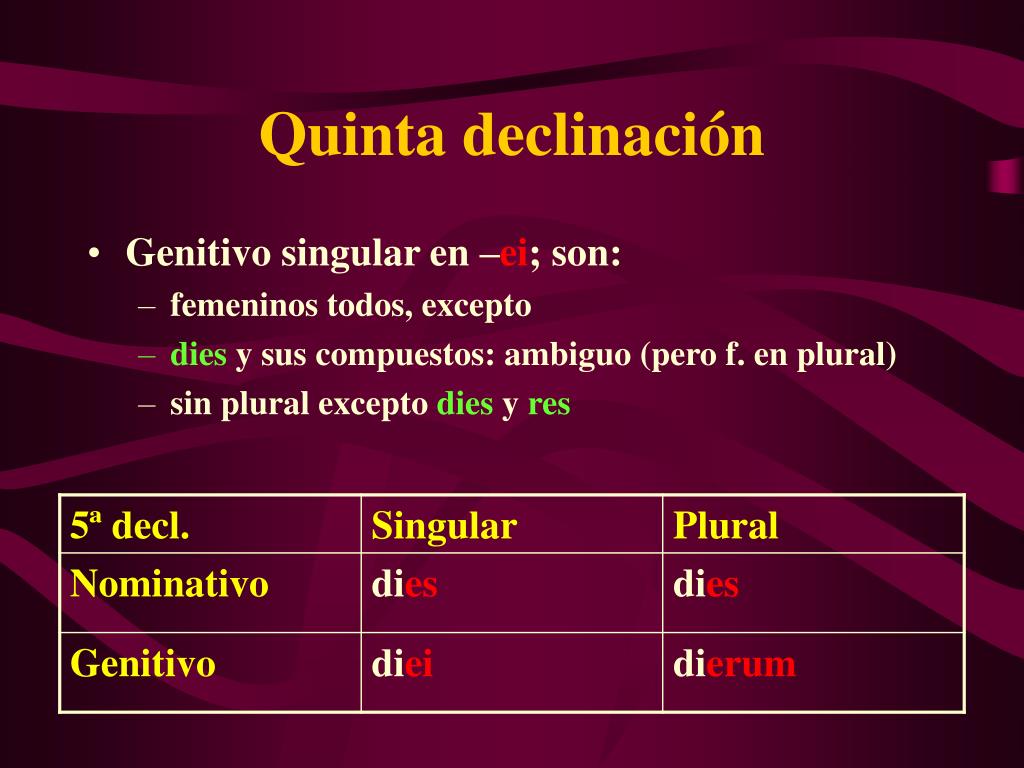 Quinta declinación

• Genitivo singular en –ei; son:
  – femeninos todos, excepto
  – dies y sus compuestos: ambiguo (pero f. en plural)
  – sin plural excepto dies y res

| 5ª decl. | Singular | Plural |
|---|---|---|
| Nominativo | dies | dies |
| Genitivo | diei | dierum |